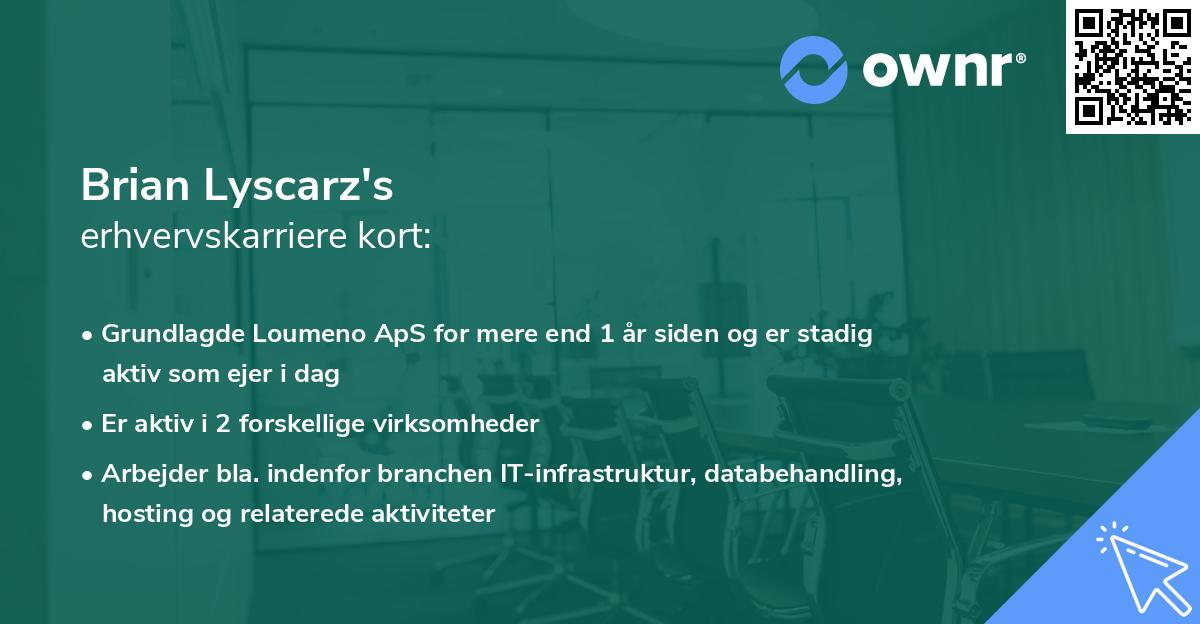 ownr®

Brian Lyscarz's
erhvervskarriere kort:

• Grundlagde Loumeno ApS for mere end 1 år siden og er stadig aktiv som ejer i dag

• Er aktiv i 2 forskellige virksomheder

• Arbejder bla. indenfor branchen IT-infrastruktur, databehandling, hosting og relaterede aktiviteter